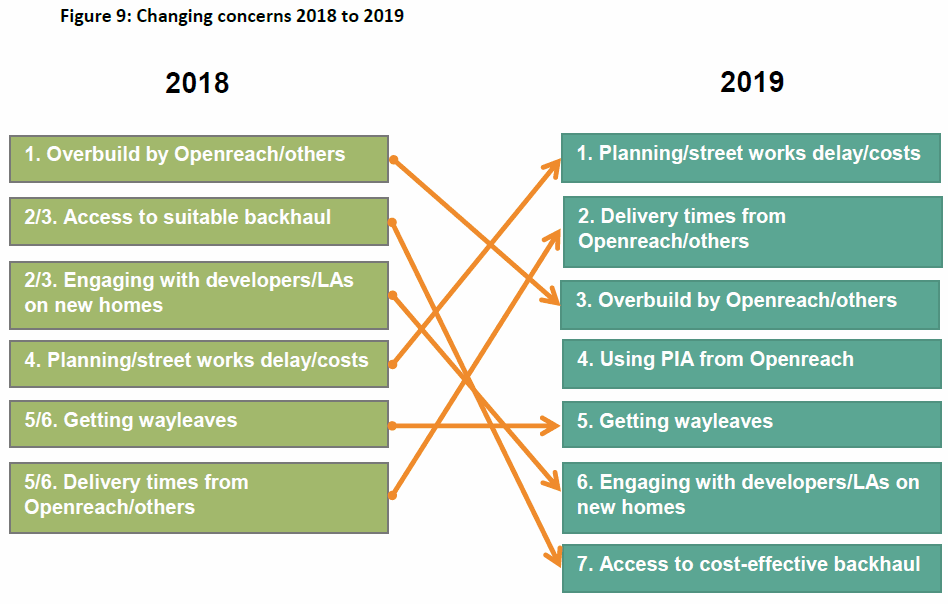 Figure 9: Changing concerns 2018 to 2019

2018

1. Overbuild by Openreach/others

2/3. Access to suitable backhaul

2/3. Engaging with developers/LAs on new homes

4. Planning/street works delay/costs

5/6. Getting wayleaves

5/6. Delivery times from Openreach/others

2019

1. Planning/street works delay/costs

2. Delivery times from Openreach/others

3. Overbuild by Openreach/others

4. Using PIA from Openreach

5. Getting wayleaves

6. Engaging with developers/LAs on new homes

7. Access to cost-effective backhaul